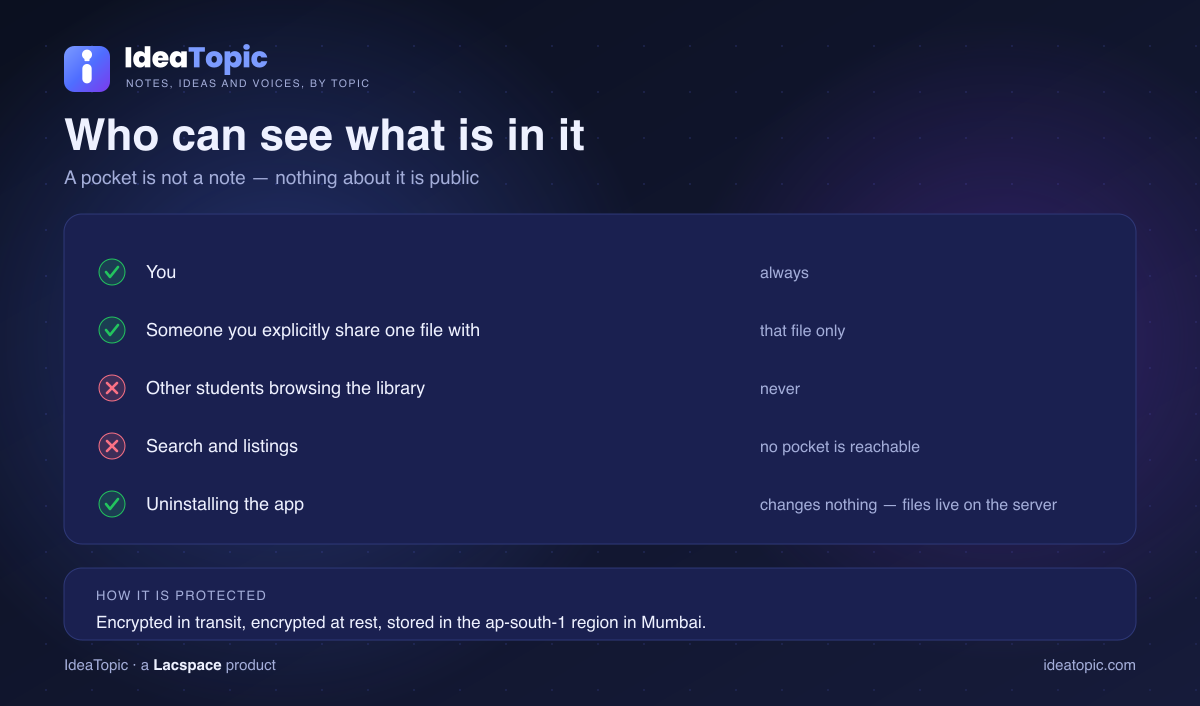 IdeaTopic
NOTES, IDEAS AND VOICES, BY TOPIC

Who can see what is in it

A pocket is not a note — nothing about it is public

| | |
|---|---|
| You | always |
| Someone you explicitly share one file with | that file only |
| Other students browsing the library | never |
| Search and listings | no pocket is reachable |
| Uninstalling the app | changes nothing — files live on the server |

HOW IT IS PROTECTED
Encrypted in transit, encrypted at rest, stored in the ap-south-1 region in Mumbai.

IdeaTopic · a Lacspace product

ideatopic.com